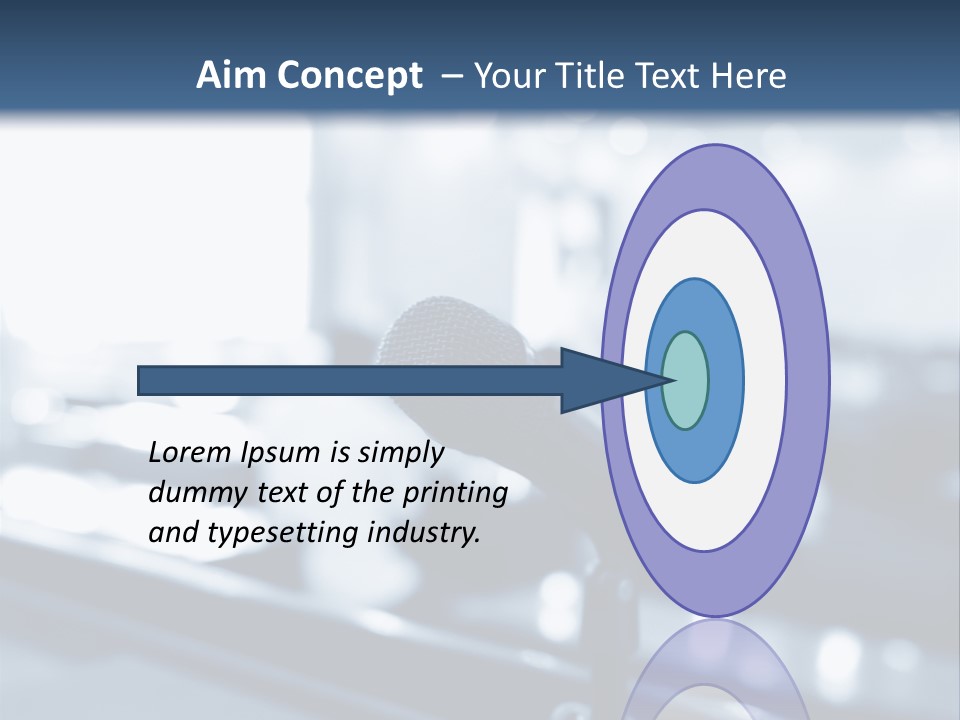 Aim Concept – Your Title Text Here

Lorem Ipsum is simply dummy text of the printing and typesetting industry.